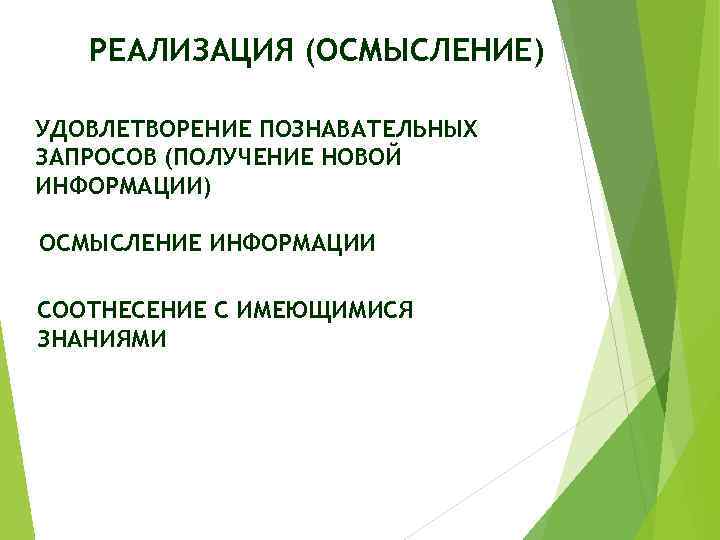 РЕАЛИЗАЦИЯ (ОСМЫСЛЕНИЕ)

УДОВЛЕТВОРЕНИЕ ПОЗНАВАТЕЛЬНЫХ ЗАПРОСОВ (ПОЛУЧЕНИЕ НОВОЙ ИНФОРМАЦИИ)

ОСМЫСЛЕНИЕ ИНФОРМАЦИИ

СООТНЕСЕНИЕ С ИМЕЮЩИМИСЯ ЗНАНИЯМИ